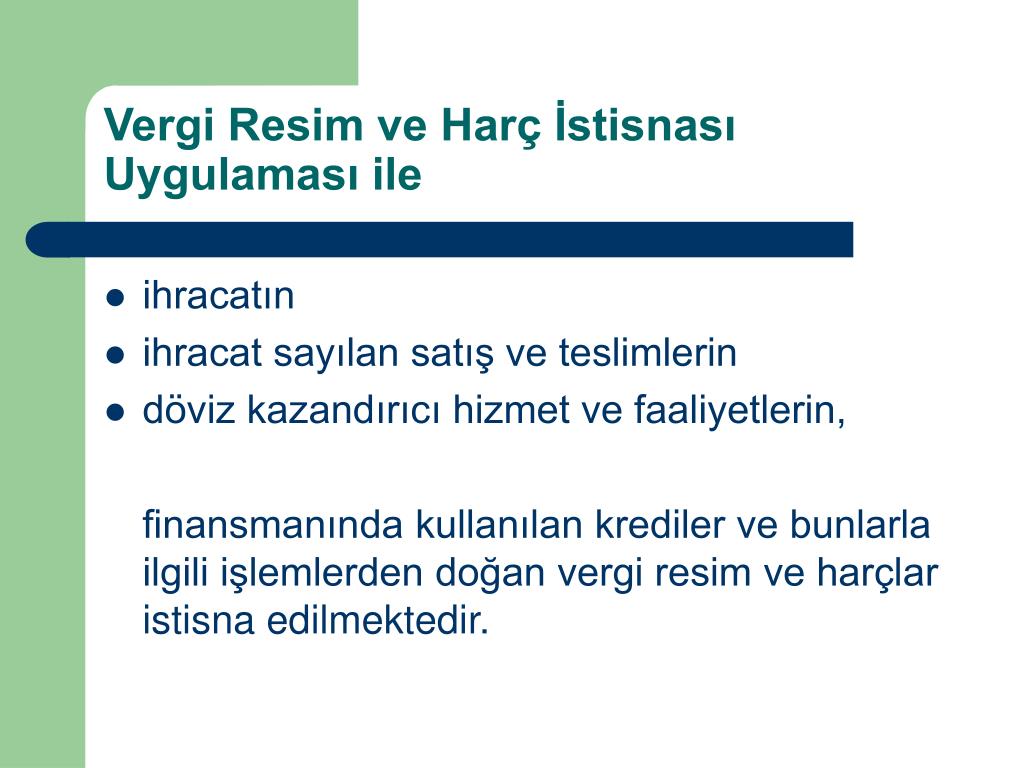 Vergi Resim ve Harç İstisnası Uygulaması ile

- ihracatın
- ihracat sayılan satış ve teslimlerin
- döviz kazandırıcı hizmet ve faaliyetlerin,

finansmanında kullanılan krediler ve bunlarla ilgili işlemlerden doğan vergi resim ve harçlar istisna edilmektedir.